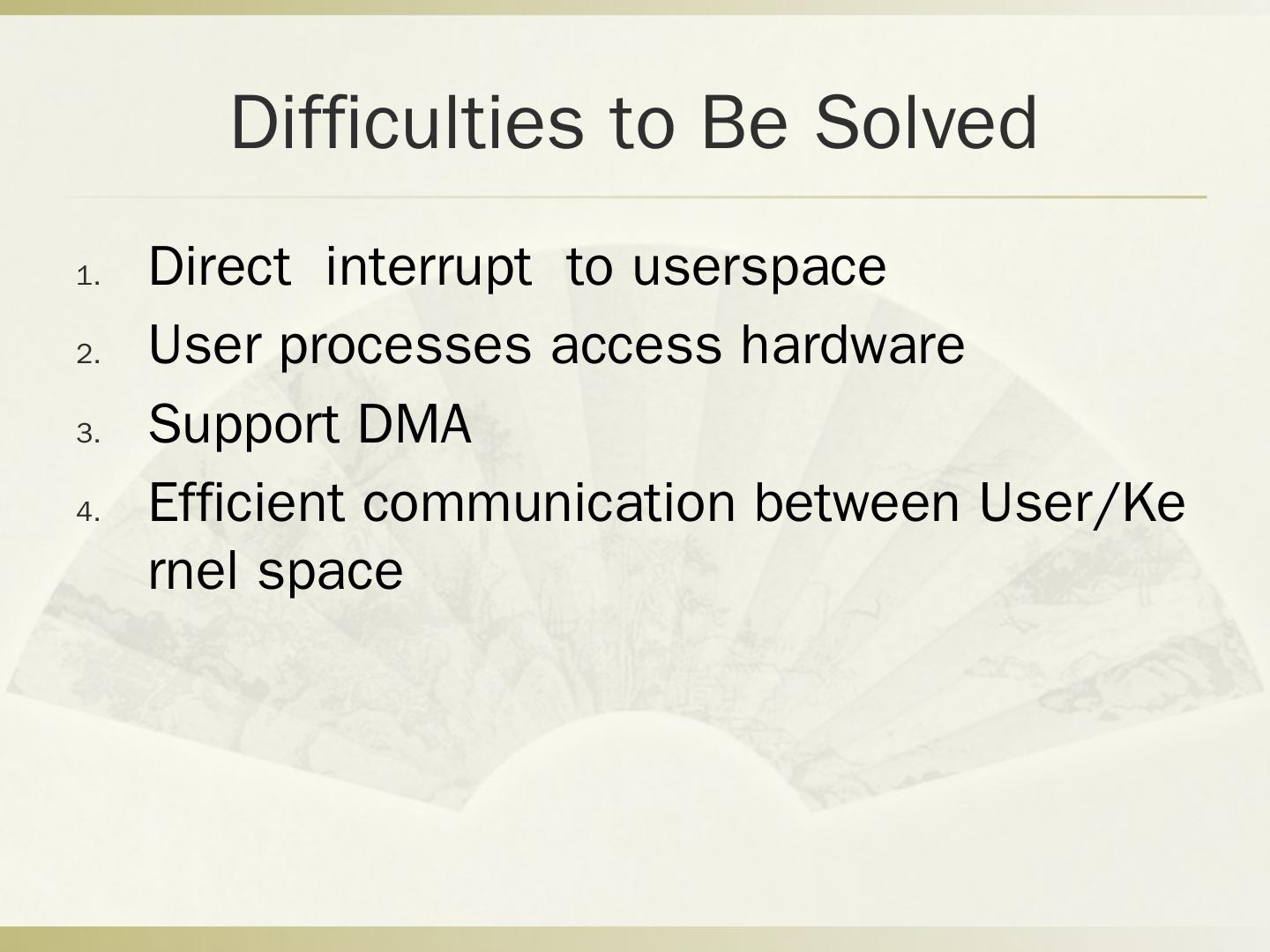 Difficulties to Be Solved

1. Direct interrupt to userspace
2. User processes access hardware
3. Support DMA
4. Efficient communication between User/Kernel space